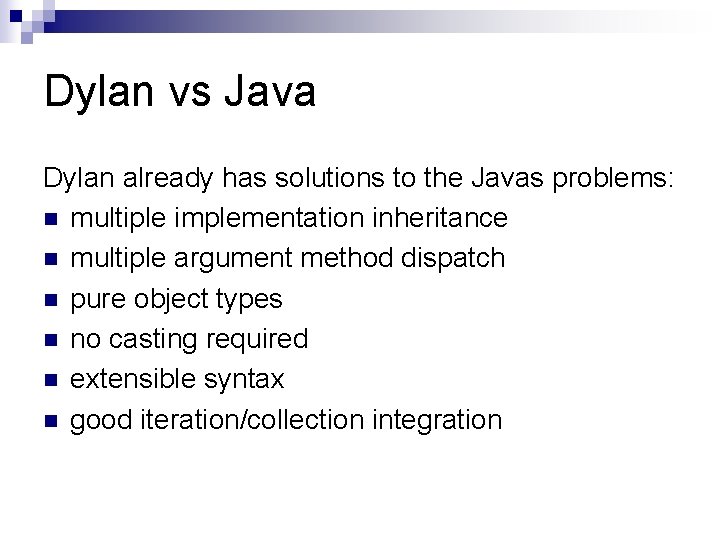 Dylan vs Java

Dylan already has solutions to the Javas problems:

- multiple implementation inheritance
- multiple argument method dispatch
- pure object types
- no casting required
- extensible syntax
- good iteration/collection integration